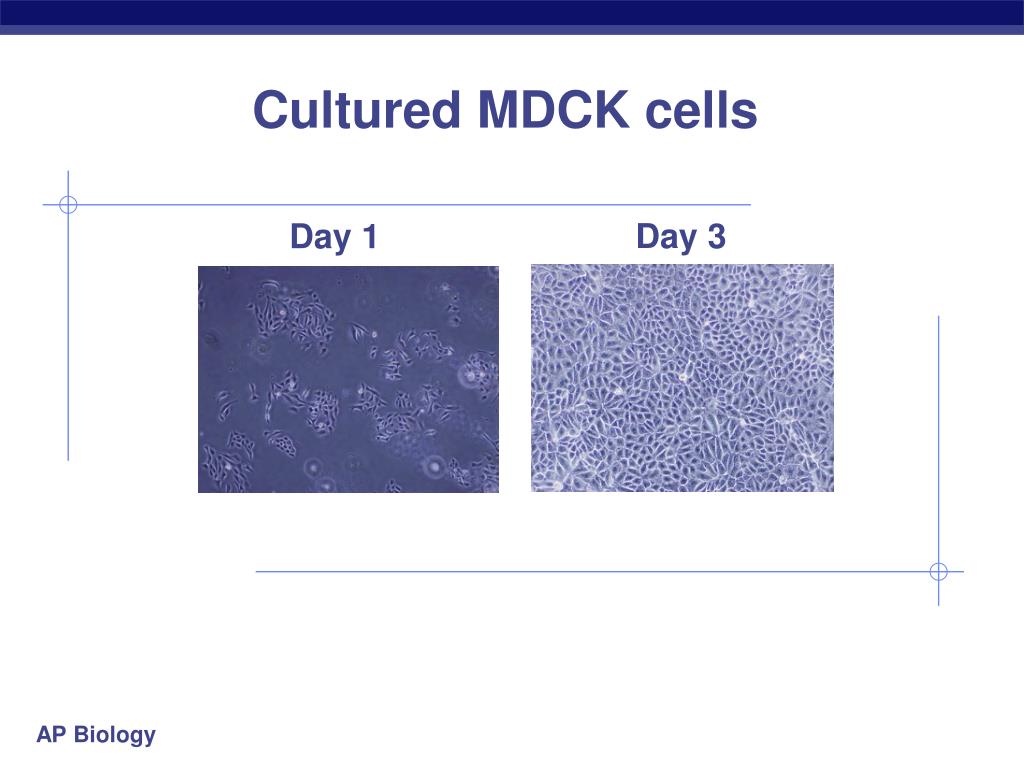 Cultured MDCK cells

Day 1

Day 3

AP Biology